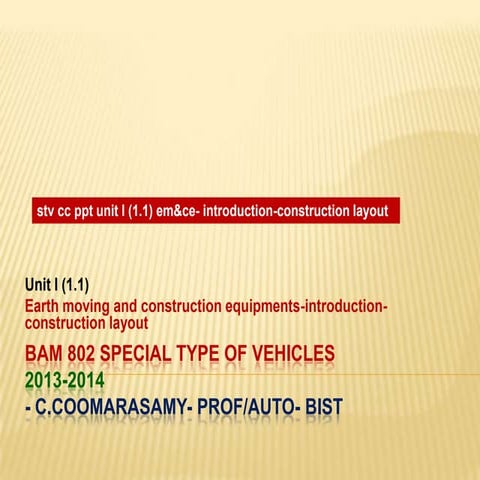 stv cc ppt unit I (1.1) em&ce- introduction-construction layout

Unit I (1.1)
Earth moving and construction equipments-introduction-construction layout

BAM 802 SPECIAL TYPE OF VEHICLES
2013-2014
- C.COOMARASAMY- PROF/AUTO- BIST